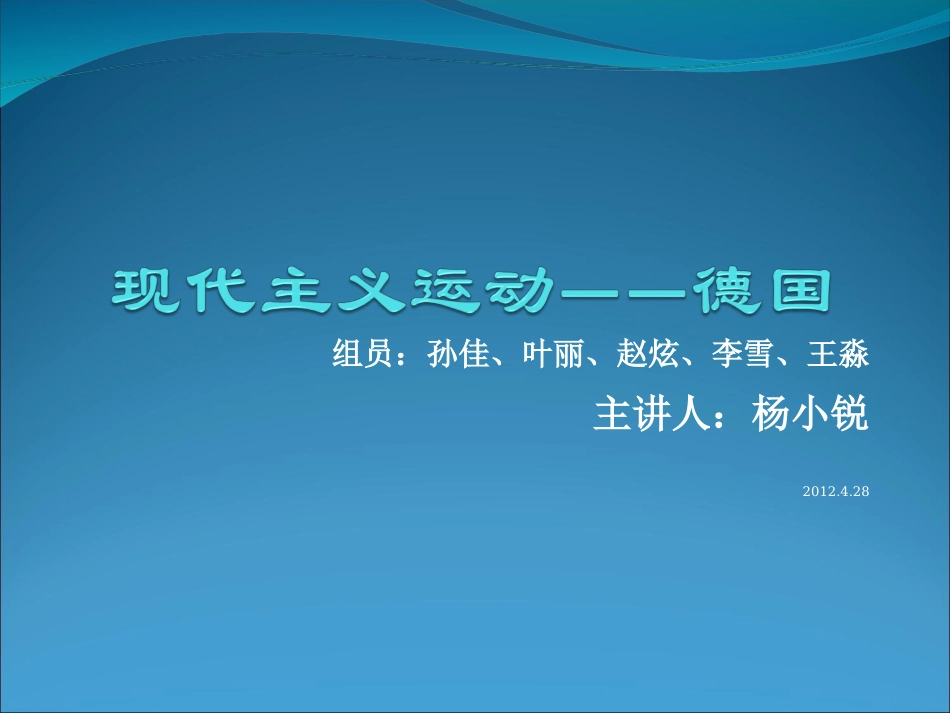 现代主义运动——德国

组员：孙佳、叶丽、赵炫、李雪、王淼

主讲人：杨小锐

2012.4.28